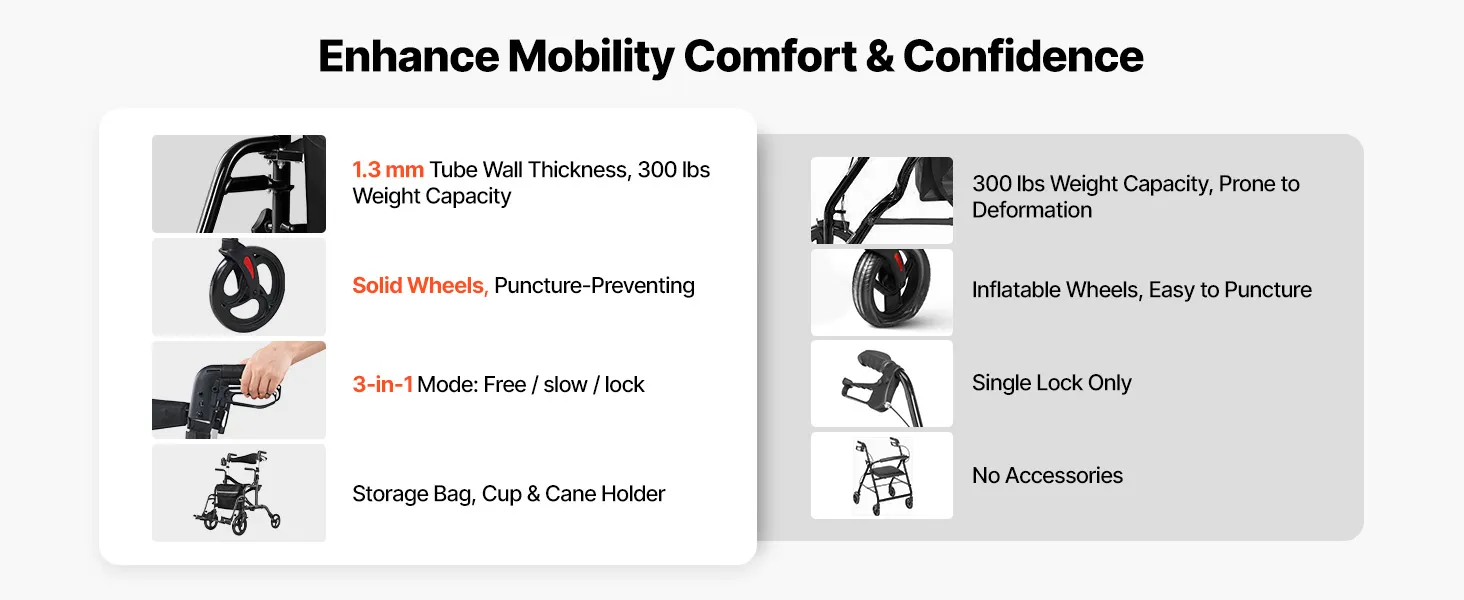 Enhance Mobility Comfort & Confidence

1.3 mm Tube Wall Thickness, 300 lbs Weight Capacity

Solid Wheels, Puncture-Preventing

3-in-1 Mode: Free / slow / lock

Storage Bag, Cup & Cane Holder

300 lbs Weight Capacity, Prone to Deformation

Inflatable Wheels, Easy to Puncture

Single Lock Only

No Accessories